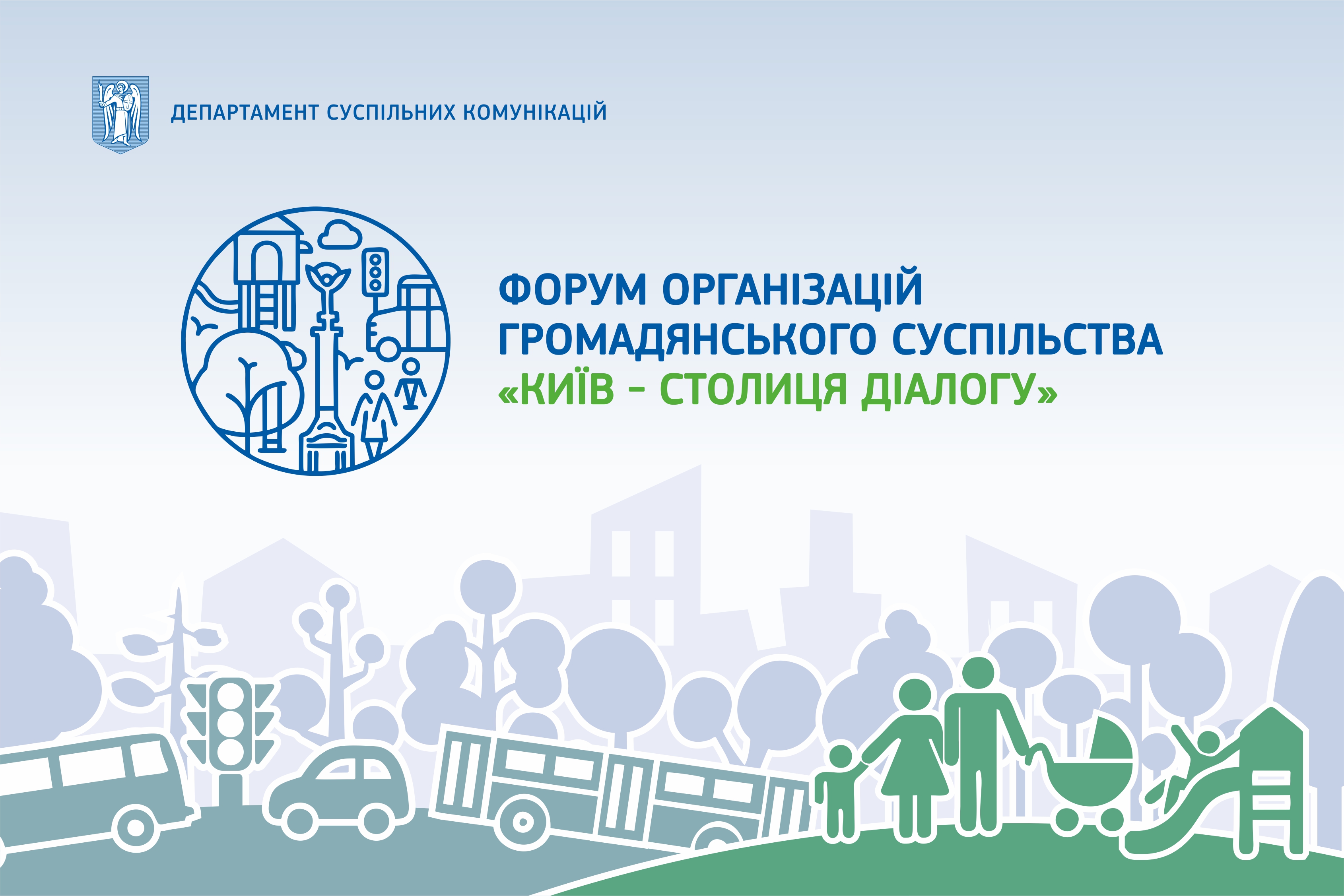 ДЕПАРТАМЕНТ СУСПІЛЬНИХ КОМУНІКАЦІЙ

ФОРУМ ОРГАНІЗАЦІЙ ГРОМАДЯНСЬКОГО СУСПІЛЬСТВА «КИЇВ - СТОЛИЦЯ ДІАЛОГУ»